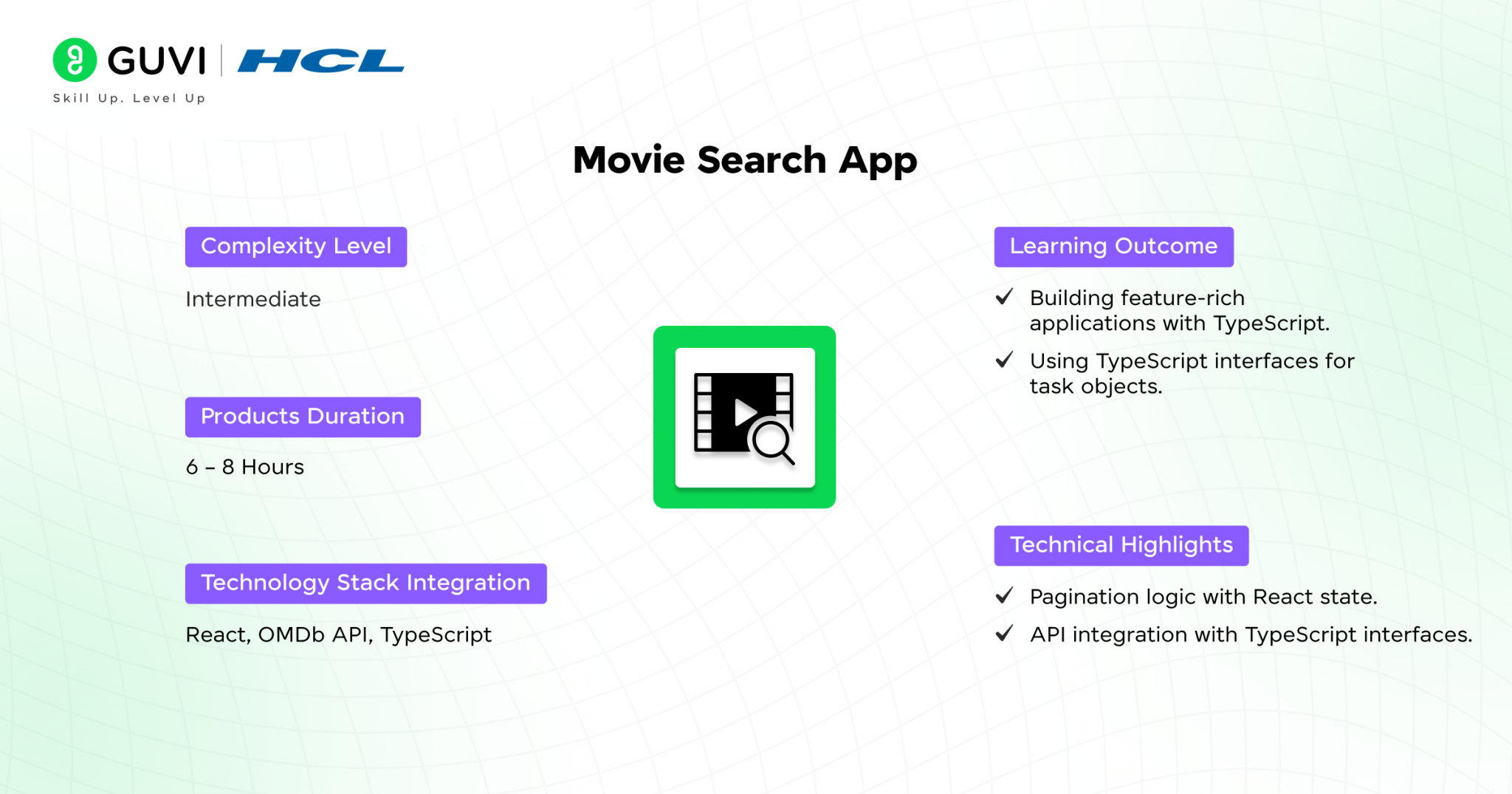 GUVI | HCL
Skill Up. Level Up

Movie Search App

Complexity Level

Intermediate

Products Duration

6 – 8 Hours

Technology Stack Integration

React, OMDb API, TypeScript

Learning Outcome

✓ Building feature-rich applications with TypeScript.

✓ Using TypeScript interfaces for task objects.

Technical Highlights

✓ Pagination logic with React state.

✓ API integration with TypeScript interfaces.